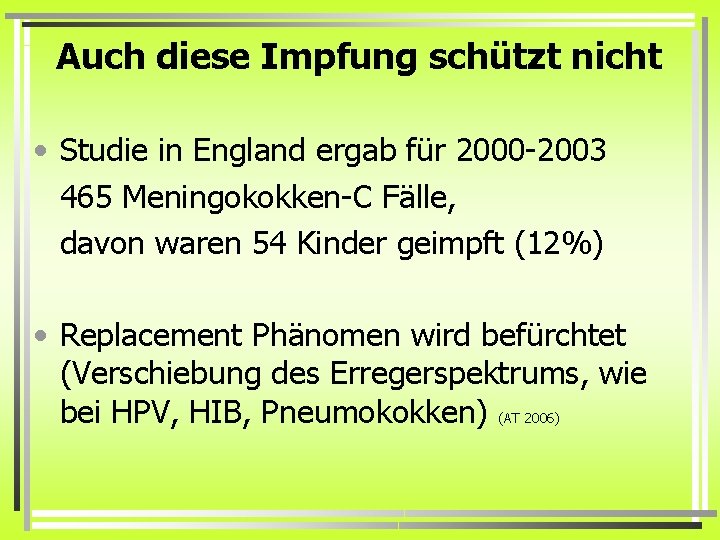 Auch diese Impfung schützt nicht

• Studie in England ergab für 2000-2003
465 Meningokokken-C Fälle,
davon waren 54 Kinder geimpft (12%)

• Replacement Phänomen wird befürchtet (Verschiebung des Erregerspektrums, wie bei HPV, HIB, Pneumokokken) (AT 2006)